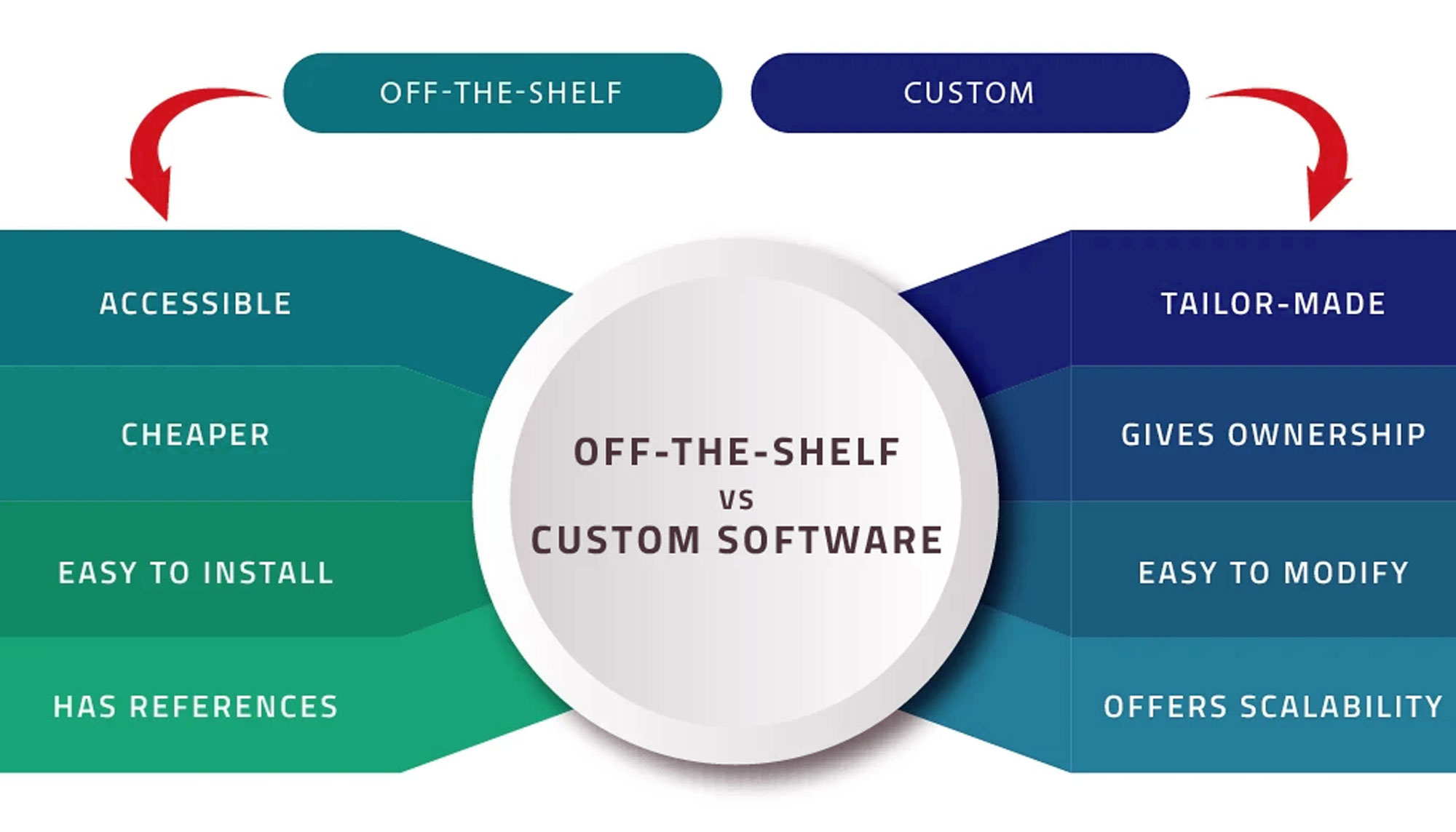 OFF-THE-SHELF

CUSTOM

ACCESSIBLE

CHEAPER

EASY TO INSTALL

HAS REFERENCES

OFF-THE-SHELF
VS
CUSTOM SOFTWARE

TAILOR-MADE

GIVES OWNERSHIP

EASY TO MODIFY

OFFERS SCALABILITY